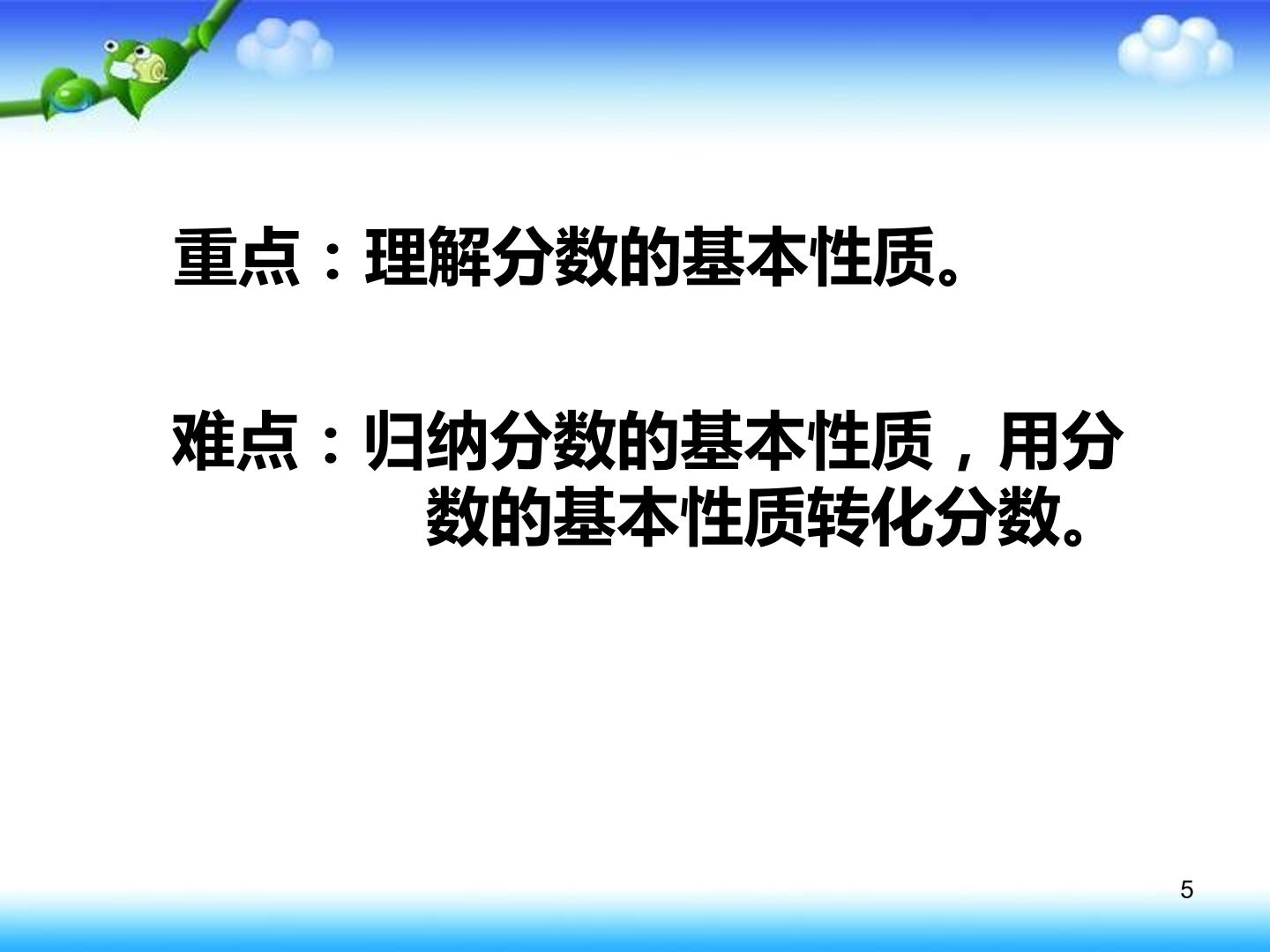 重点：理解分数的基本性质。

难点：归纳分数的基本性质，用分数的基本性质转化分数。

5